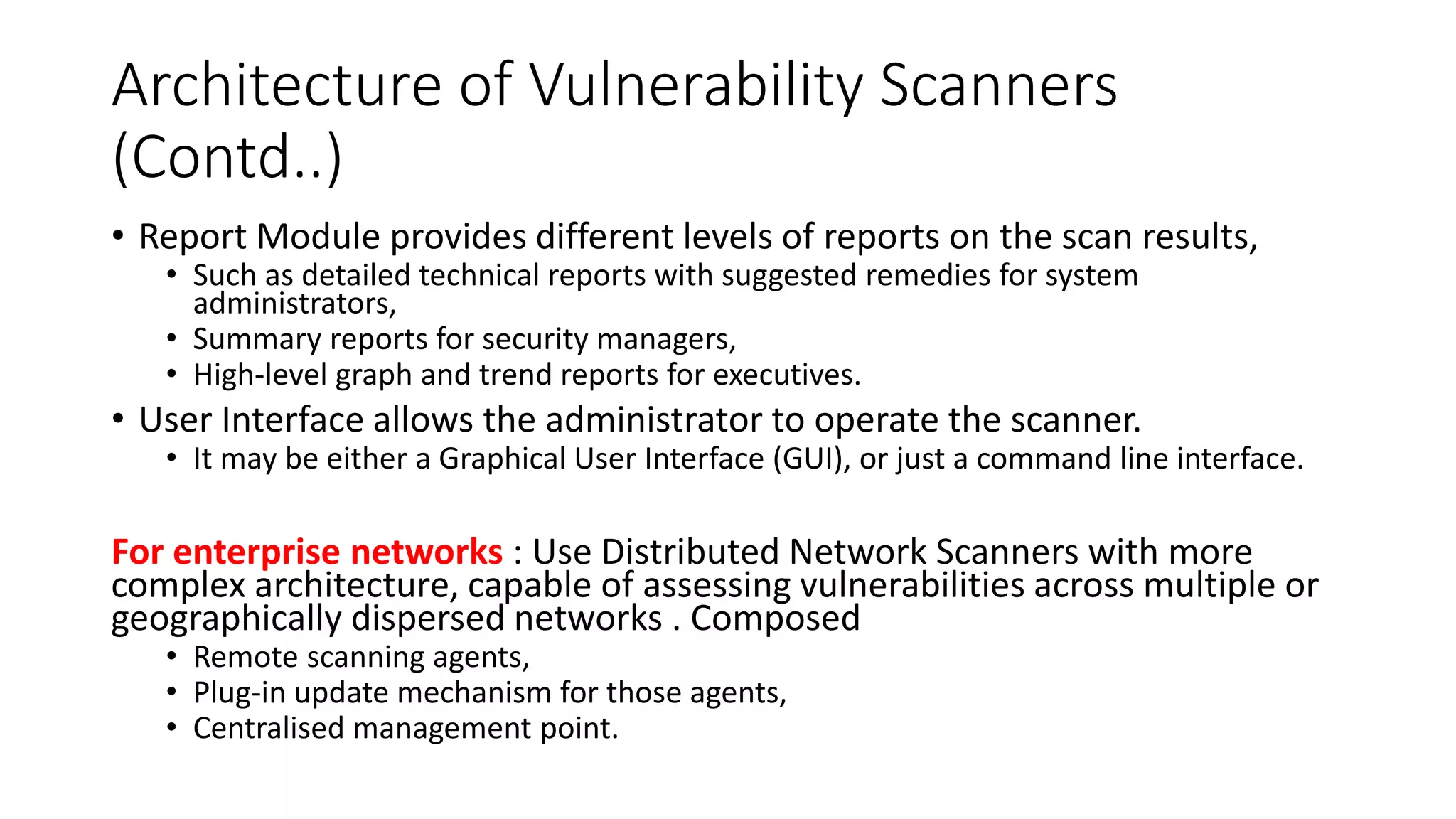 Architecture of Vulnerability Scanners (Contd..)

• Report Module provides different levels of reports on the scan results,
  • Such as detailed technical reports with suggested remedies for system administrators,
  • Summary reports for security managers,
  • High-level graph and trend reports for executives.
• User Interface allows the administrator to operate the scanner.
  • It may be either a Graphical User Interface (GUI), or just a command line interface.

For enterprise networks : Use Distributed Network Scanners with more complex architecture, capable of assessing vulnerabilities across multiple or geographically dispersed networks . Composed
  • Remote scanning agents,
  • Plug-in update mechanism for those agents,
  • Centralised management point.